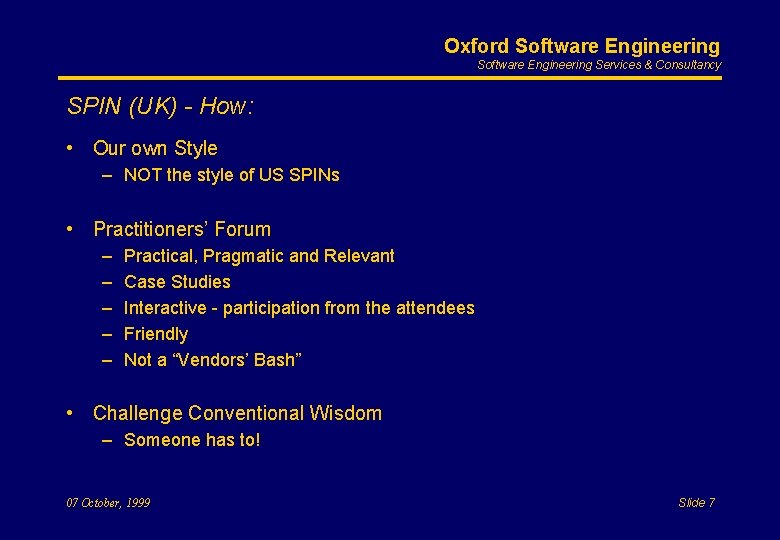 Oxford Software Engineering
Software Engineering Services & Consultancy

SPIN (UK) - How:

• Our own Style
– NOT the style of US SPINs

• Practitioners' Forum
– Practical, Pragmatic and Relevant
– Case Studies
– Interactive - participation from the attendees
– Friendly
– Not a "Vendors' Bash"

• Challenge Conventional Wisdom
– Someone has to!

07 October, 1999

Slide 7